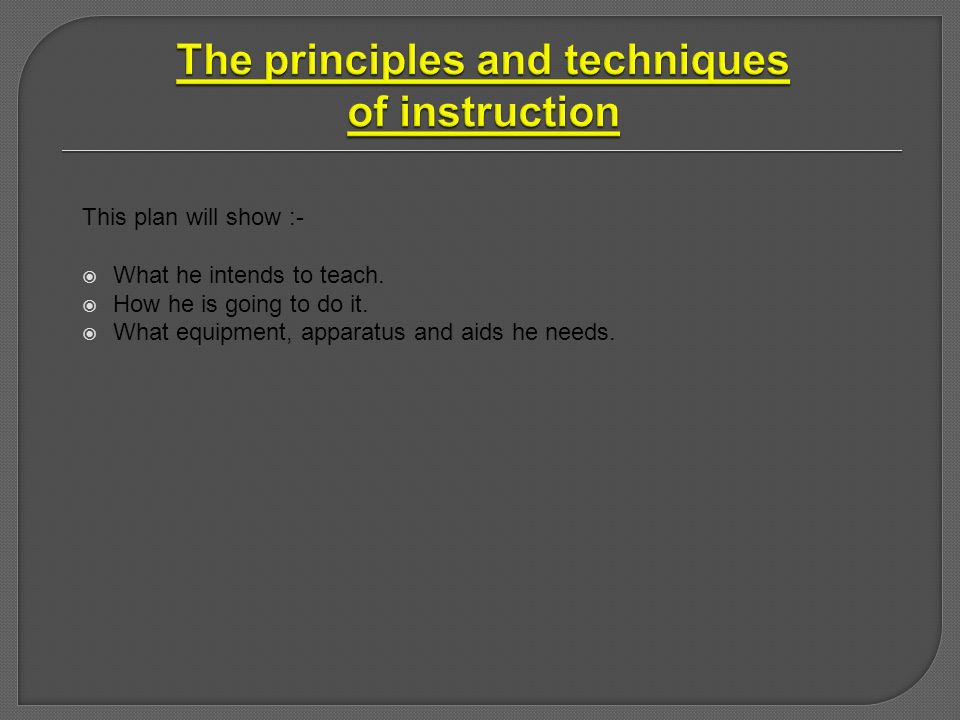 The principles and techniques of instruction

This plan will show :-

What he intends to teach.
How he is going to do it.
What equipment, apparatus and aids he needs.